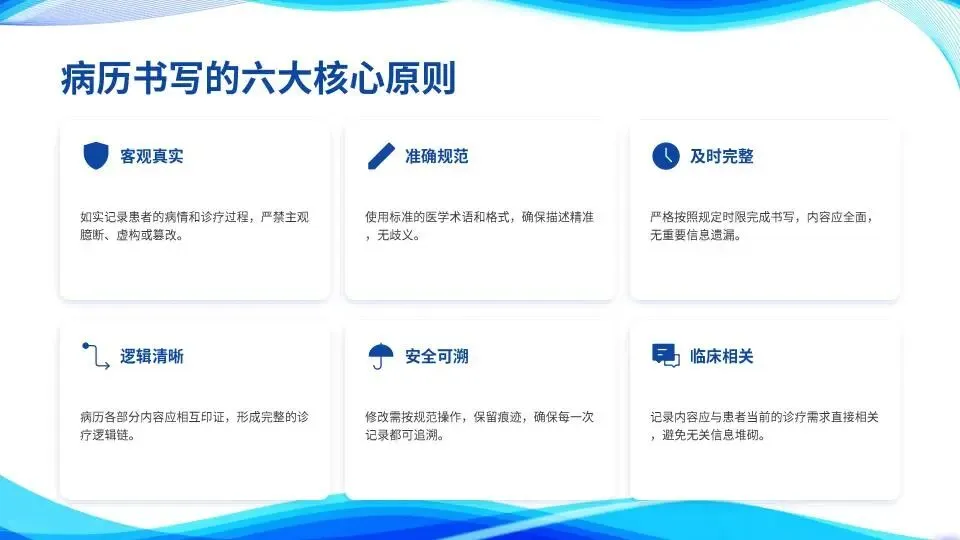 病历书写的六大核心原则

客观真实

如实记录患者的病情和诊疗过程，严禁主观臆断、虚构或篡改。

准确规范

使用标准的医学术语和格式，确保描述精准，无歧义。

及时完整

严格按照规定时限完成书写，内容应全面，无重要信息遗漏。

逻辑清晰

病历各部分内容应相互印证，形成完整的诊疗逻辑链。

安全可溯

修改需按规范操作，保留痕迹，确保每一次记录都可追溯。

临床相关

记录内容应与患者当前的诊疗需求直接相关，避免无关信息堆砌。